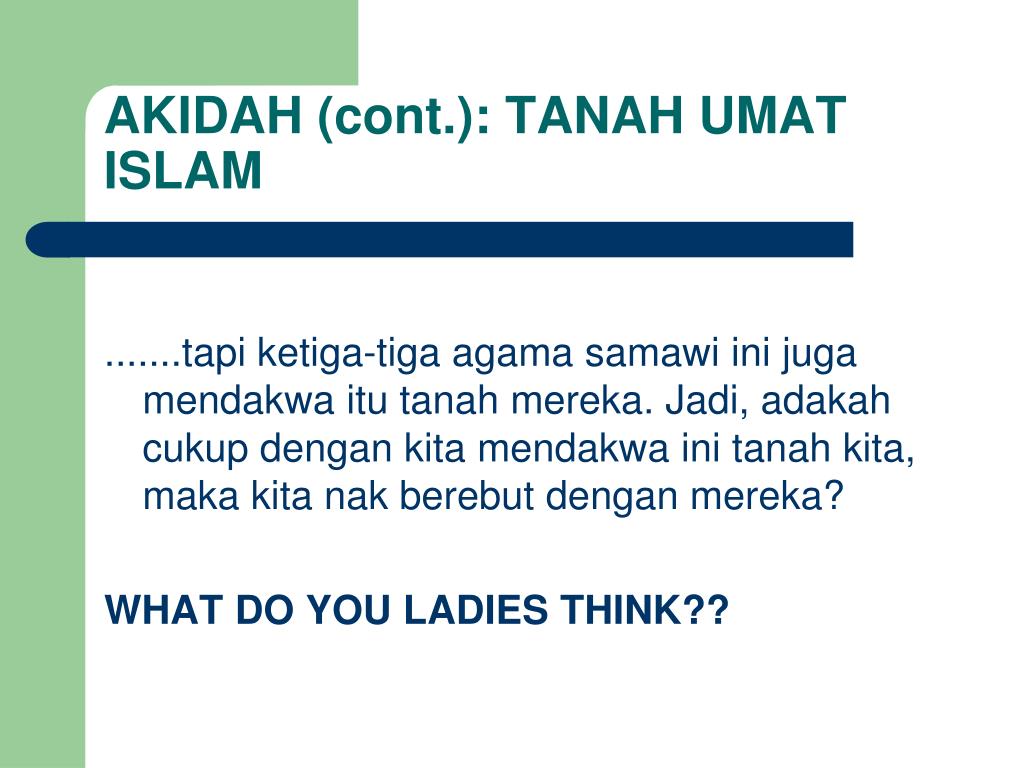 AKIDAH (cont.): TANAH UMAT ISLAM

.......tapi ketiga-tiga agama samawi ini juga mendakwa itu tanah mereka. Jadi, adakah cukup dengan kita mendakwa ini tanah kita, maka kita nak berebut dengan mereka?

WHAT DO YOU LADIES THINK??